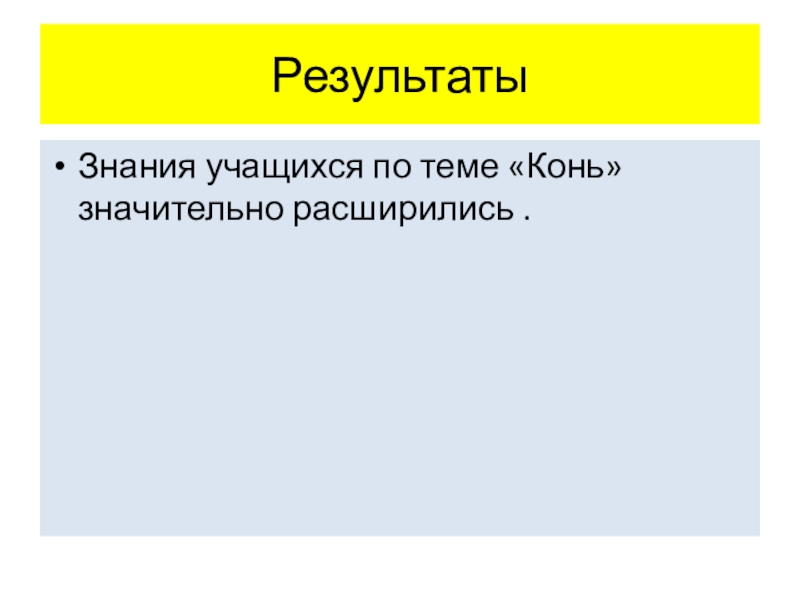 Результаты

• Знания учащихся по теме «Конь» значительно расширились .